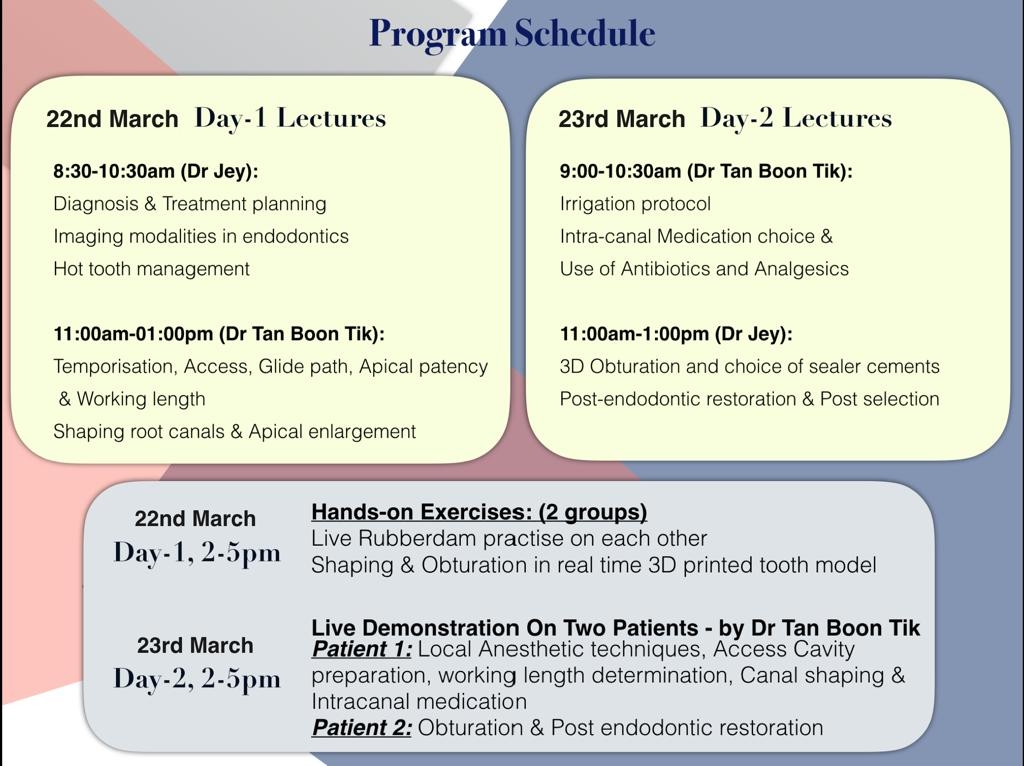 Program Schedule

22nd March Day-1 Lectures

8:30-10:30am (Dr Jey):
Diagnosis & Treatment planning
Imaging modalities in endodontics
Hot tooth management

11:00am-01:00pm (Dr Tan Boon Tik):
Temporisation, Access, Glide path, Apical patency & Working length
Shaping root canals & Apical enlargement

23rd March Day-2 Lectures

9:00-10:30am (Dr Tan Boon Tik):
Irrigation protocol
Intra-canal Medication choice &
Use of Antibiotics and Analgesics

11:00am-1:00pm (Dr Jey):
3D Obturation and choice of sealer cements
Post-endodontic restoration & Post selection

22nd March
Day-1, 2-5pm

Hands-on Exercises: (2 groups)
Live Rubberdam practise on each other
Shaping & Obturation in real time 3D printed tooth model

23rd March
Day-2, 2-5pm

Live Demonstration On Two Patients - by Dr Tan Boon Tik
Patient 1: Local Anesthetic techniques, Access Cavity preparation, working length determination, Canal shaping & Intracanal medication
Patient 2: Obturation & Post endodontic restoration